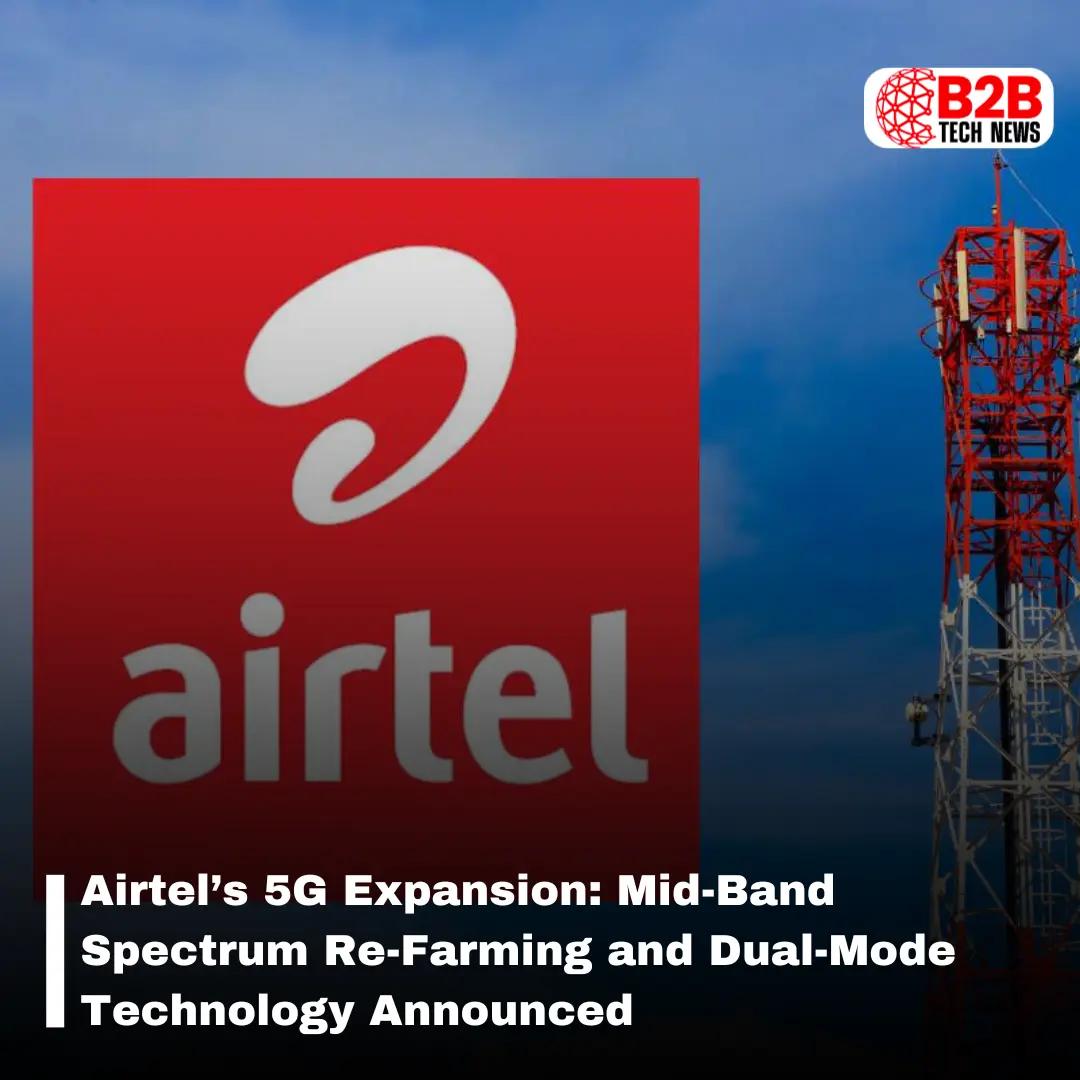 B2B
TECH NEWS

airtel

Airtel’s 5G Expansion: Mid-Band Spectrum Re-Farming and Dual-Mode Technology Announced